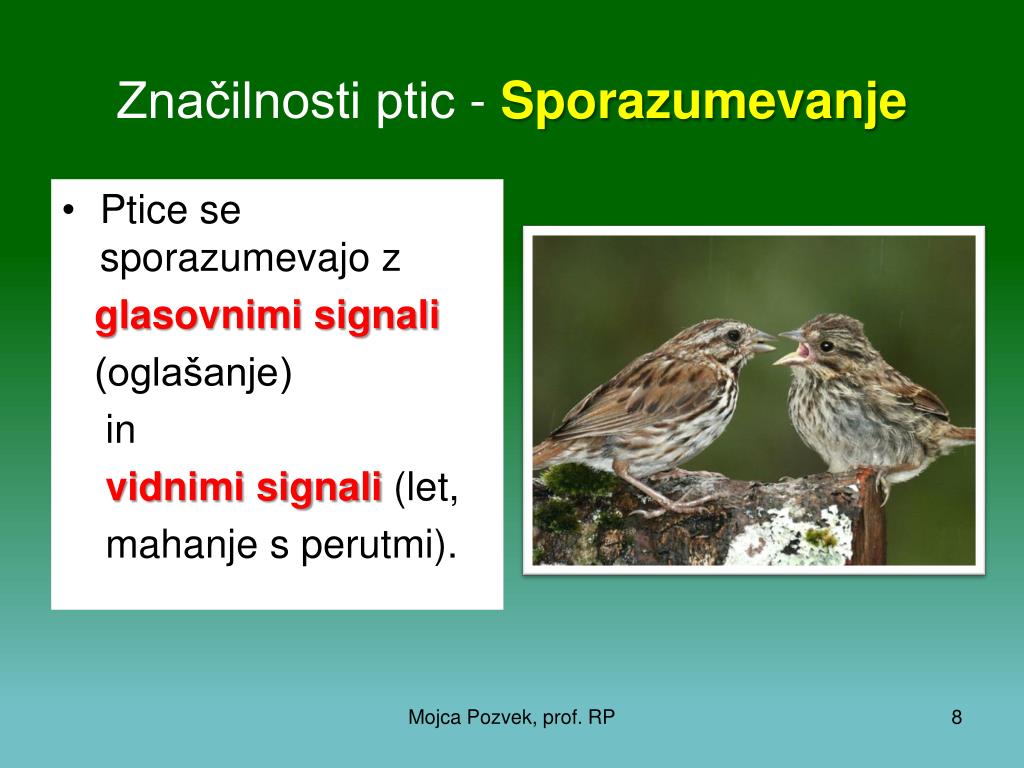 Značilnosti ptic - Sporazumevanje

• Ptice se sporazumevajo z glasovnimi signali (oglašanje) in vidnimi signali (let, mahanje s perutmi).

Mojca Pozvek, prof. RP

8